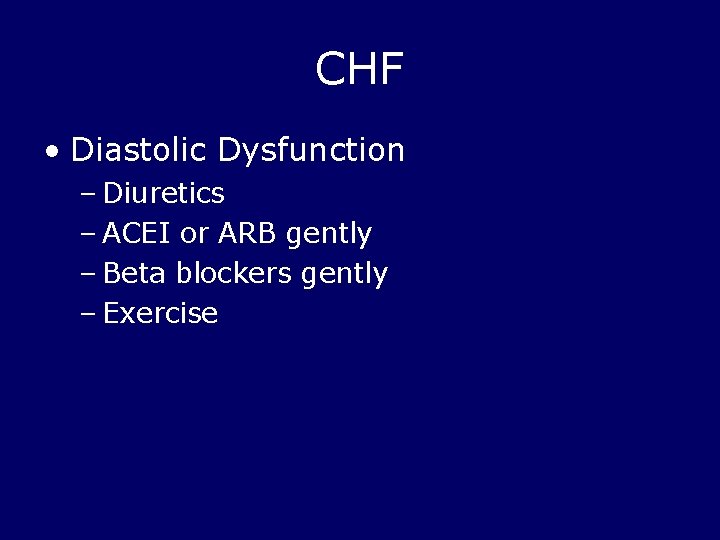 CHF

• Diastolic Dysfunction
  – Diuretics
  – ACEI or ARB gently
  – Beta blockers gently
  – Exercise